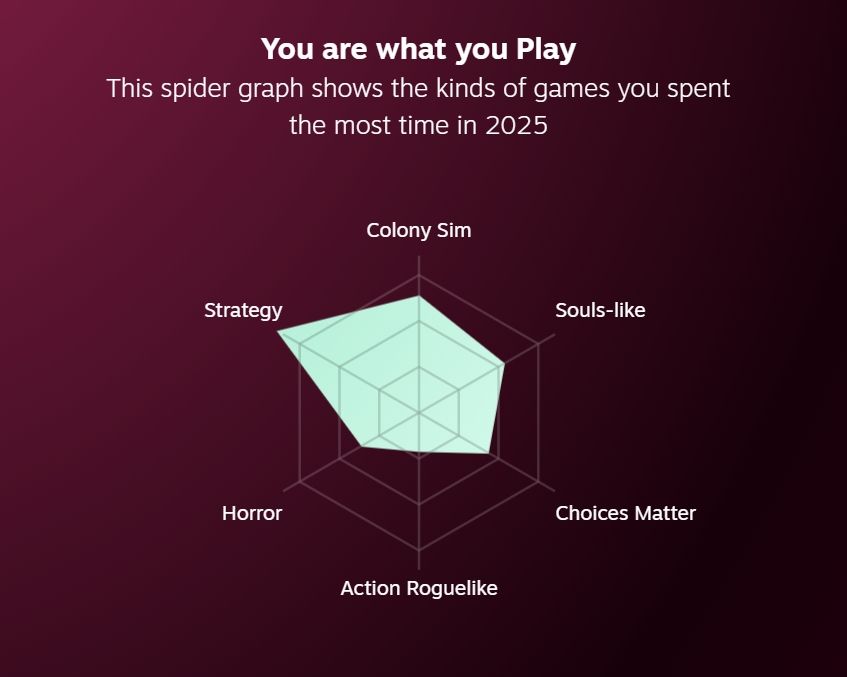 You are what you Play
This spider graph shows the kinds of games you spent the most time in 2025

Colony Sim
Strategy
Souls-like
Horror
Choices Matter
Action Roguelike